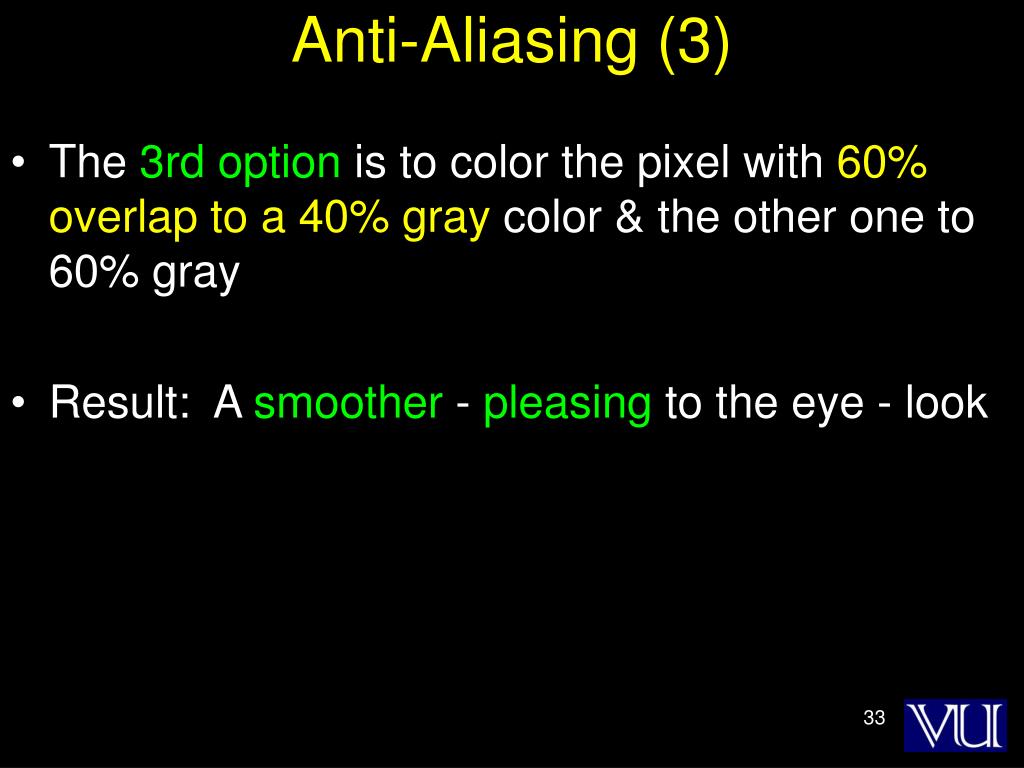 Anti-Aliasing (3)

• The 3rd option is to color the pixel with 60% overlap to a 40% gray color & the other one to 60% gray

• Result: A smoother - pleasing to the eye - look

33

VU